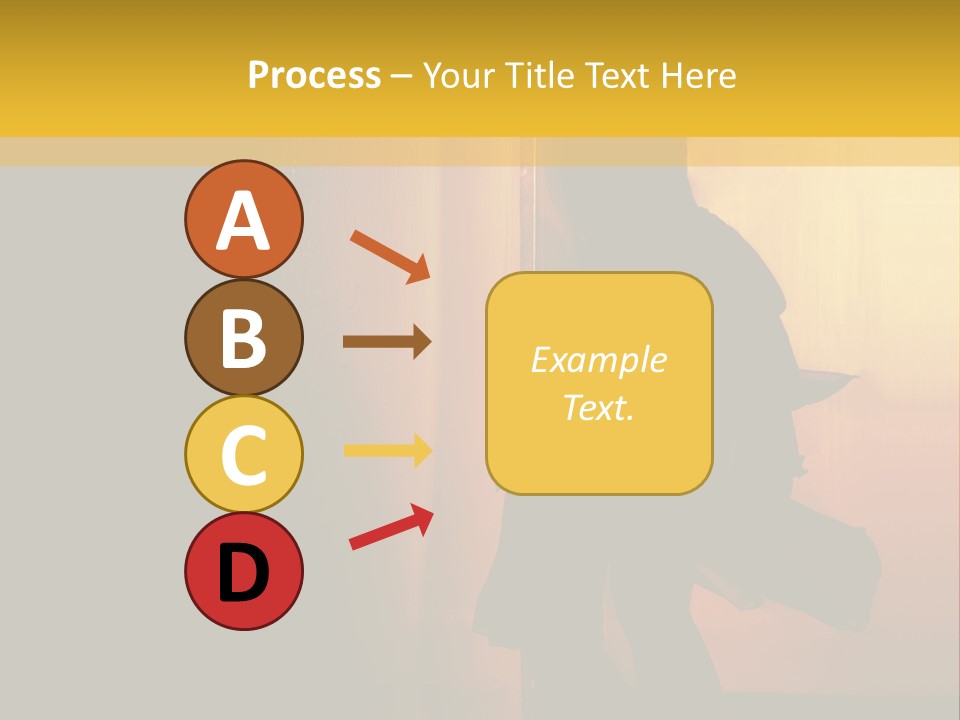 Process – Your Title Text Here

A

B

C

D

Example Text.